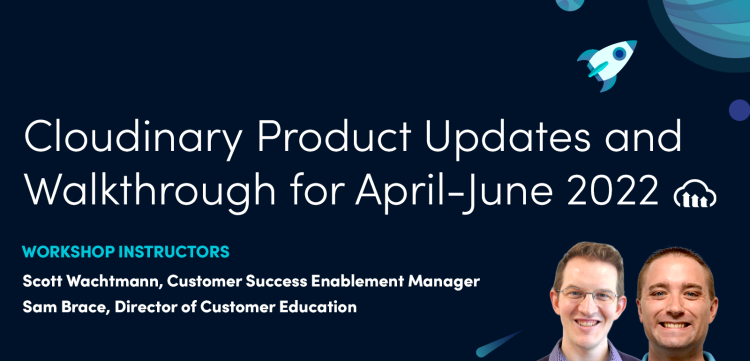 Cloudinary Product Updates and Walkthrough for April-June 2022

WORKSHOP INSTRUCTORS

Scott Wachtmann, Customer Success Enablement Manager

Sam Brace, Director of Customer Education